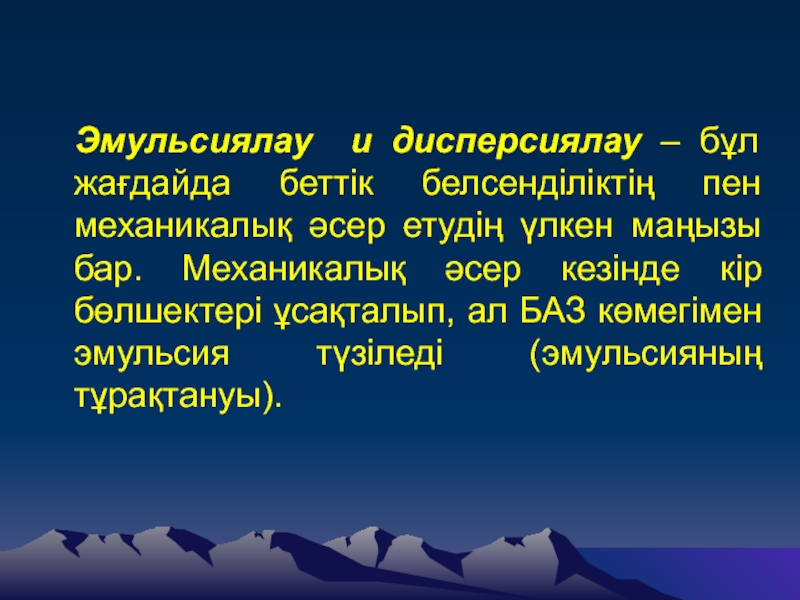 Эмульсиялау и дисперсиялау – бұл жағдайда беттік белсенділіктің пен механикалық әсер етудің үлкен маңызы бар. Механикалық әсер кезінде кір бөлшектері ұсақталып, ал БАЗ көмегімен эмульсия түзіледі (эмульсияның тұрақтануы).